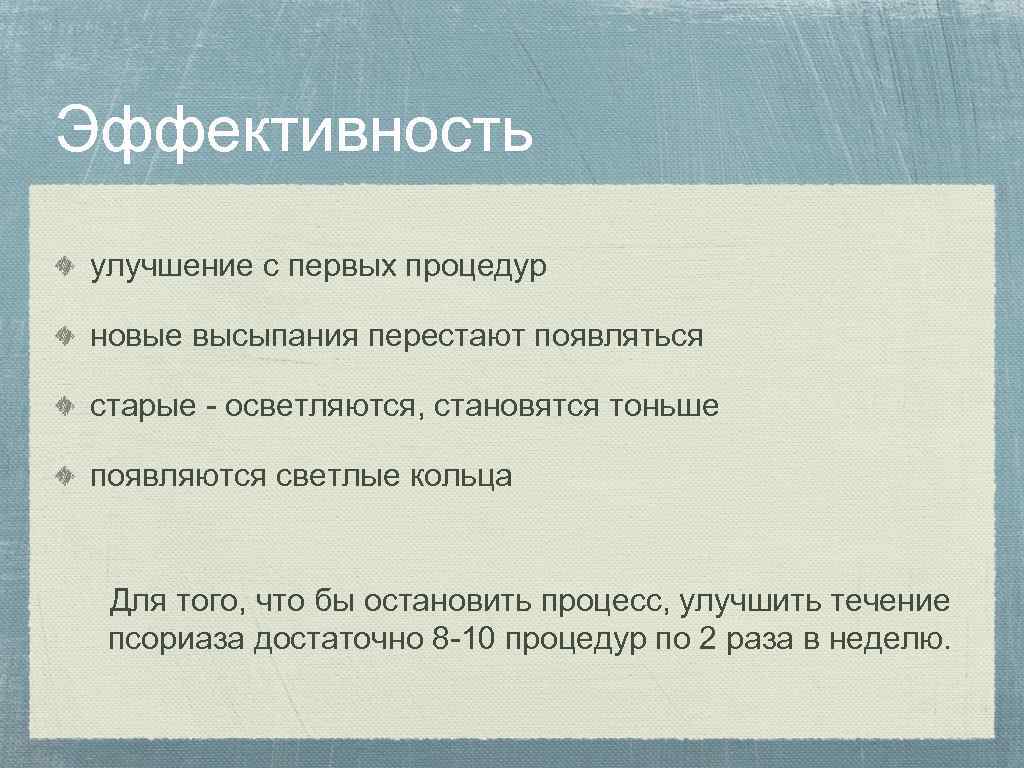 Эффективность

улучшение с первых процедур

новые высыпания перестают появляться

старые - осветляются, становятся тоньше

появляются светлые кольца

Для того, что бы остановить процесс, улучшить течение псориаза достаточно 8-10 процедур по 2 раза в неделю.